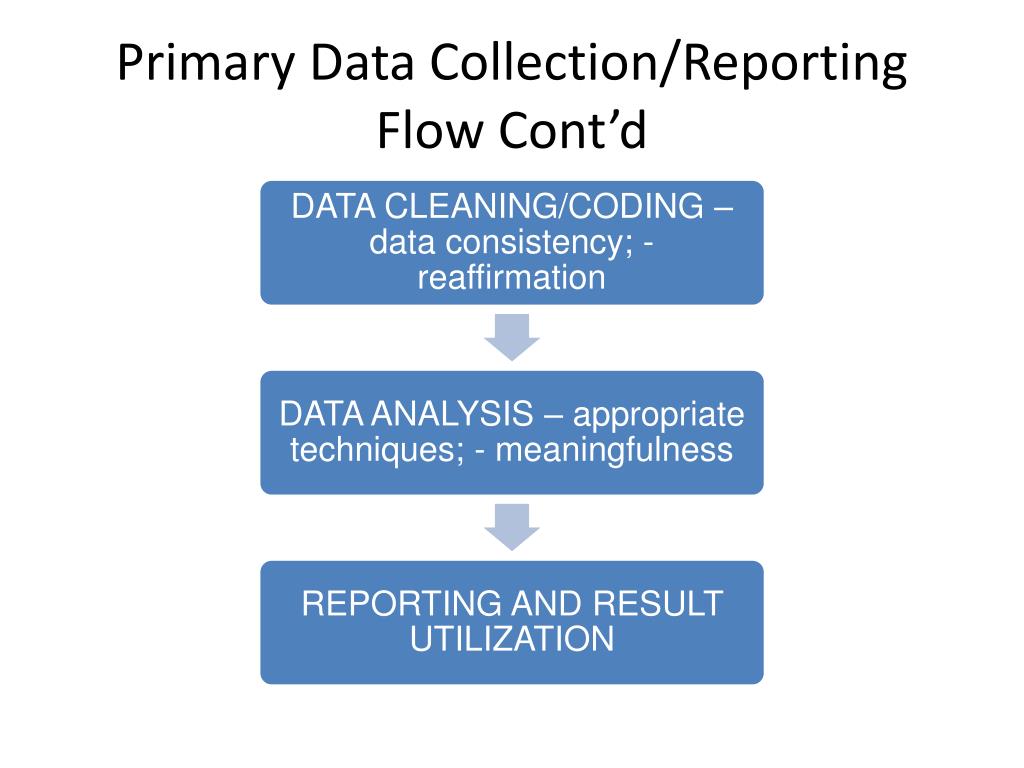 Primary Data Collection/Reporting Flow Cont’d

DATA CLEANING/CODING – data consistency; - reaffirmation

DATA ANALYSIS – appropriate techniques; - meaningfulness

REPORTING AND RESULT UTILIZATION